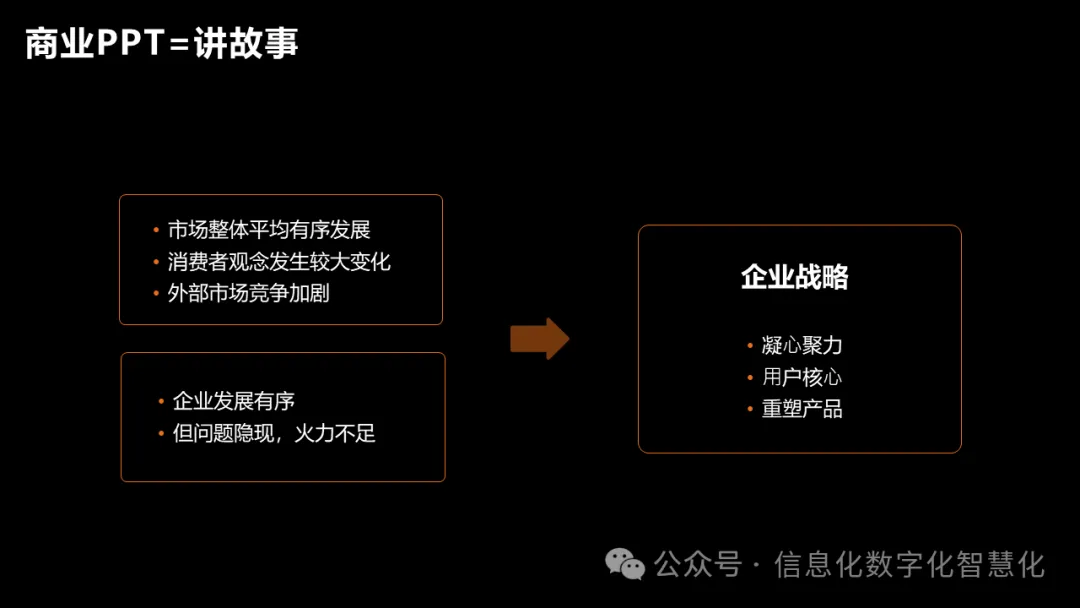 商业PPT=讲故事

• 市场整体平均有序发展
• 消费者观念发生较大变化
• 外部市场竞争加剧

• 企业发展有序
• 但问题隐现，火力不足

企业战略

• 凝心聚力
• 用户核心
• 重塑产品

公众号 · 信息化数字化智慧化